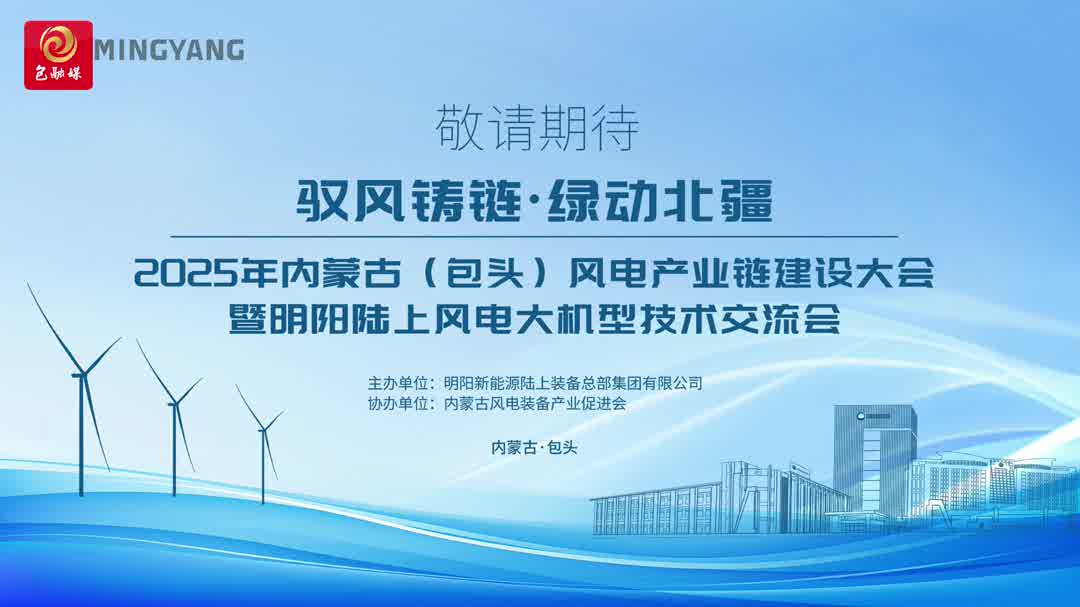 包融媒

MINGYANG

敬请期待

驭风铸链·绿动北疆

2025年内蒙古（包头）风电产业链建设大会
暨明阳陆上风电大机型技术交流会

主办单位：明阳新能源陆上装备总部集团有限公司
协办单位：内蒙古风电装备产业促进会

内蒙古·包头